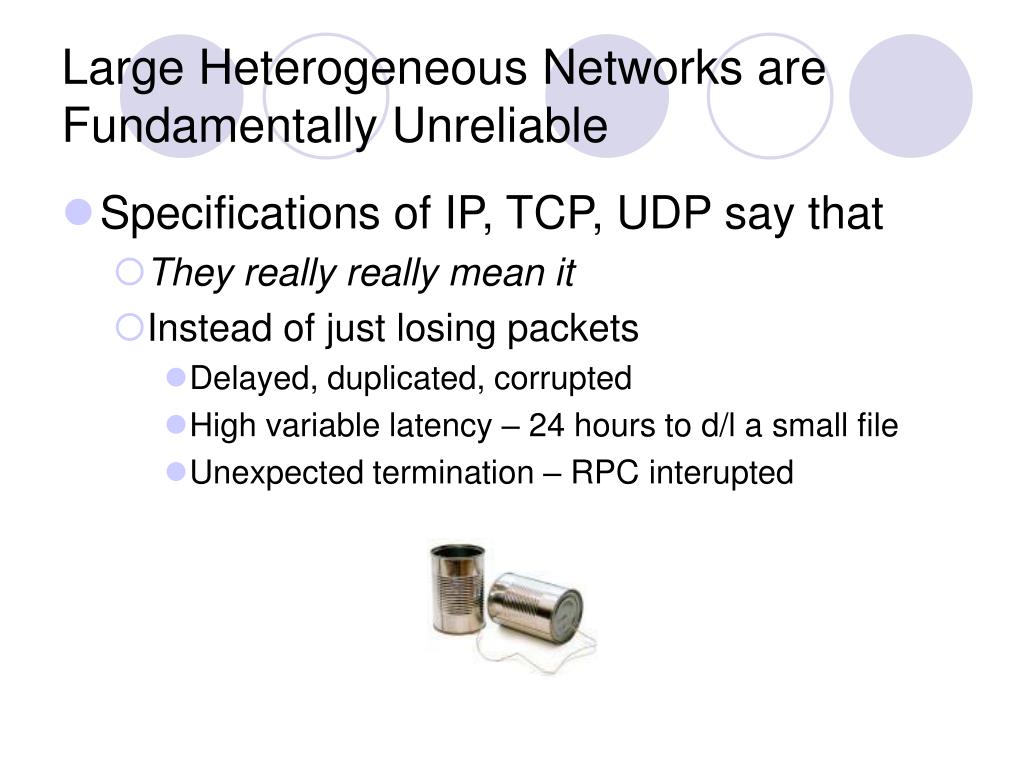 Large Heterogeneous Networks are Fundamentally Unreliable

Specifications of IP, TCP, UDP say that

They really really mean it

Instead of just losing packets

Delayed, duplicated, corrupted

High variable latency – 24 hours to d/l a small file

Unexpected termination – RPC interupted